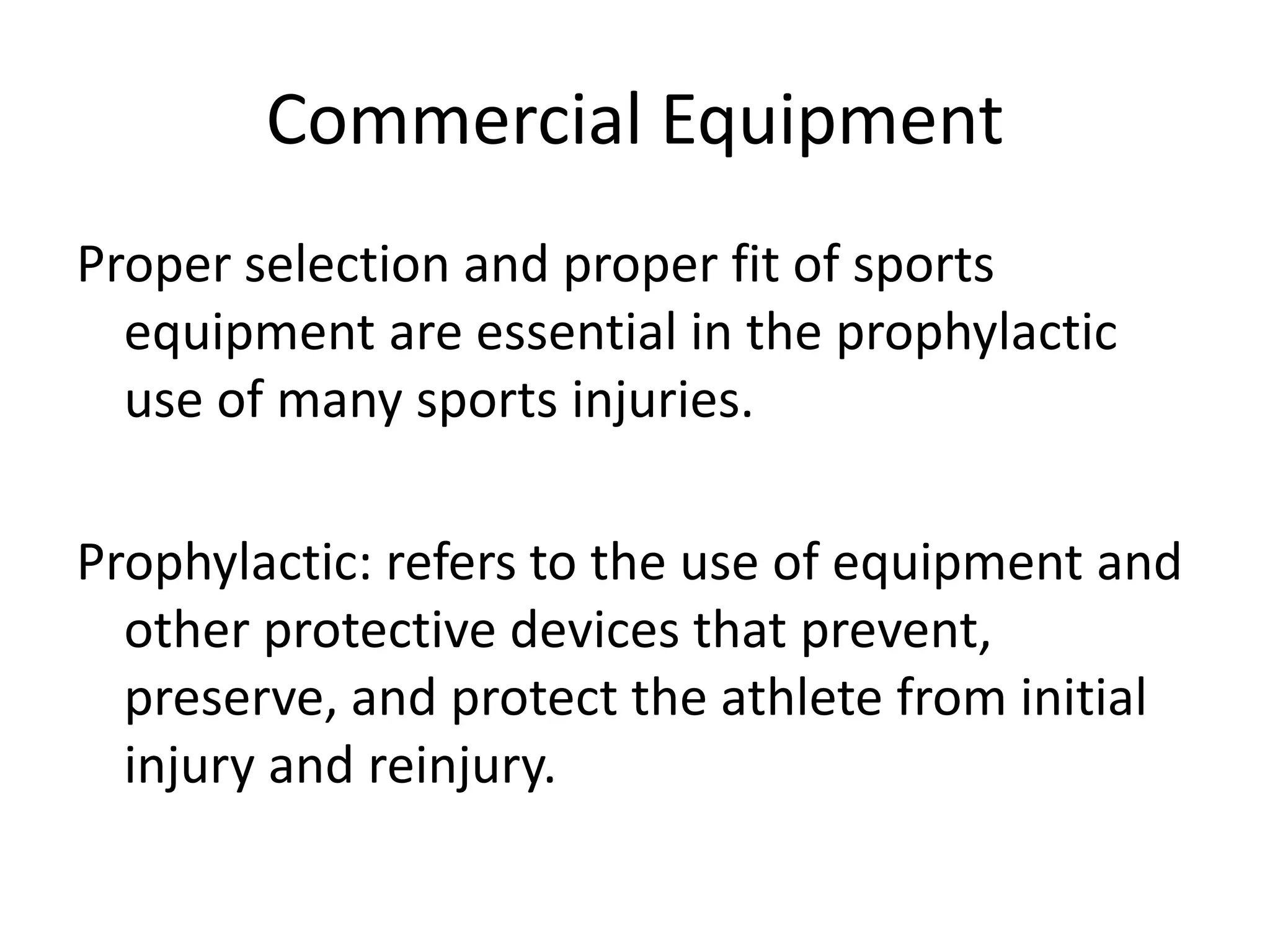 Commercial Equipment

Proper selection and proper fit of sports equipment are essential in the prophylactic use of many sports injuries.

Prophylactic: refers to the use of equipment and other protective devices that prevent, preserve, and protect the athlete from initial injury and reinjury.